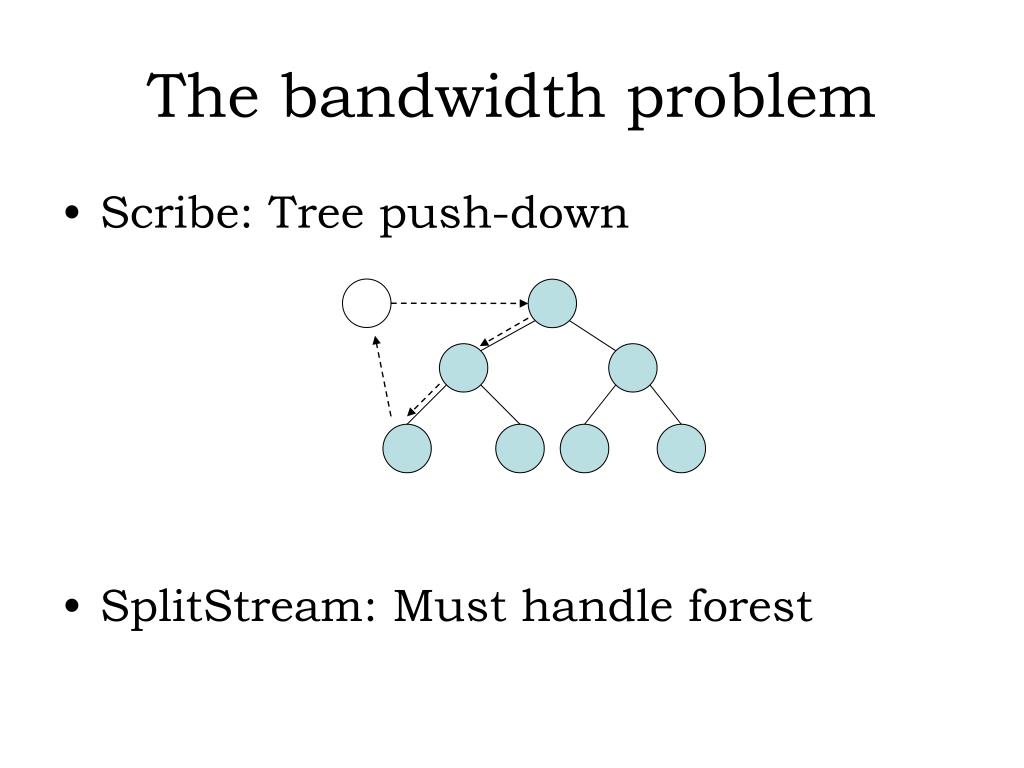 The bandwidth problem

• Scribe: Tree push-down

• SplitStream: Must handle forest